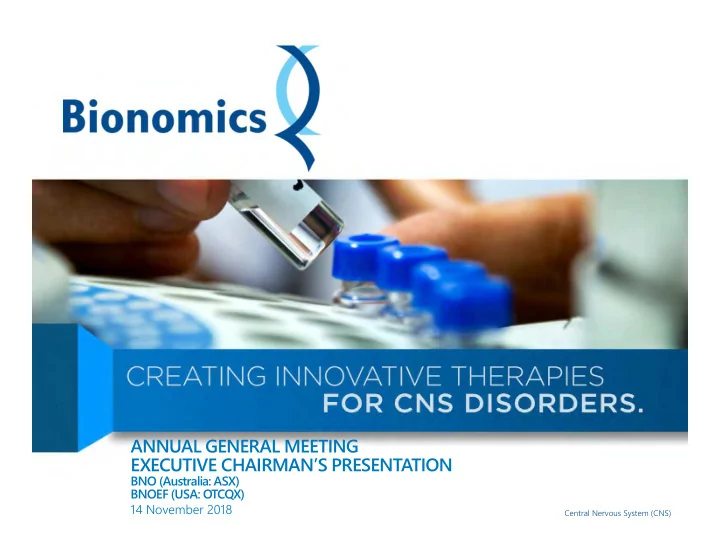 Bionomics

CREATING INNOVATIVE THERAPIES FOR CNS DISORDERS.

ANNUAL GENERAL MEETING
EXECUTIVE CHAIRMAN'S PRESENTATION
BNO (Australia: ASX)
BNOEF (USA: OTCQX)
14 November 2018

Central Nervous System (CNS)